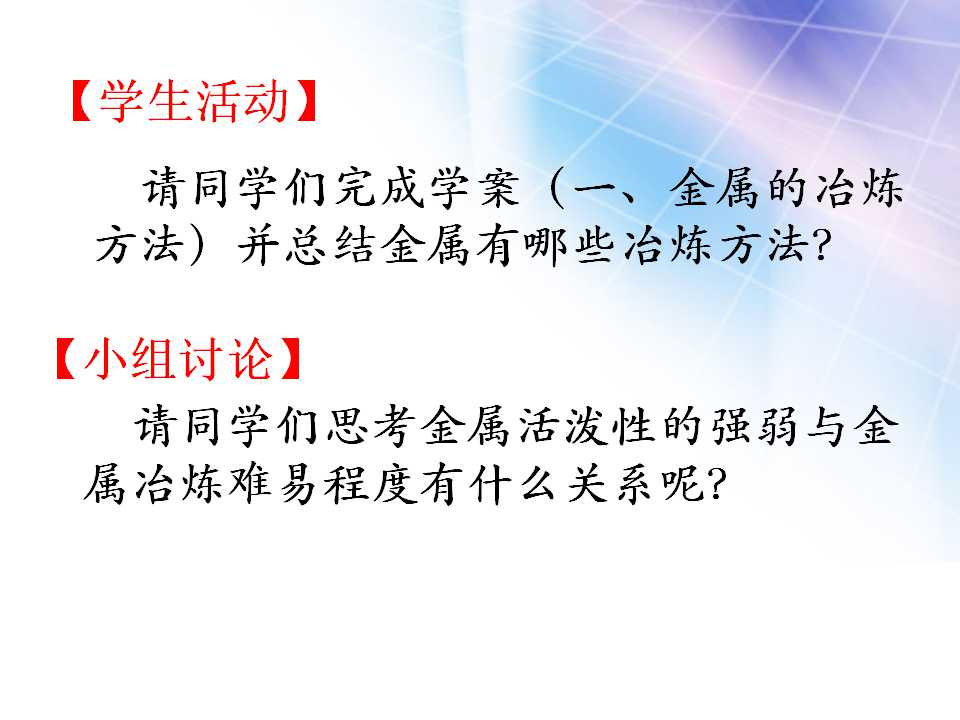 【学生活动】

请同学们完成学案（一、金属的冶炼方法）并总结金属有哪些冶炼方法?

【小组讨论】

请同学们思考金属活泼性的强弱与金属冶炼难易程度有什么关系呢?